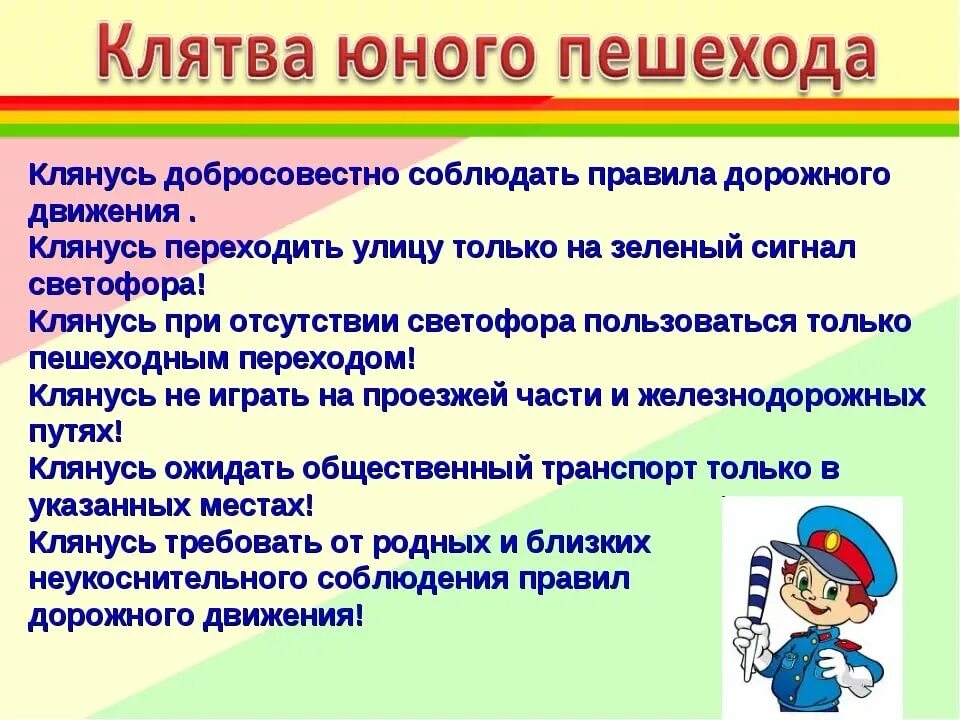 Клятва юного пешехода

Клянусь добросовестно соблюдать правила дорожного движения .
Клянусь переходить улицу только на зеленый сигнал светофора!
Клянусь при отсутствии светофора пользоваться только пешеходным переходом!
Клянусь не играть на проезжей части и железнодорожных путях!
Клянусь ожидать общественный транспорт только в указанных местах!
Клянусь требовать от родных и близких неукоснительного соблюдения правил дорожного движения!